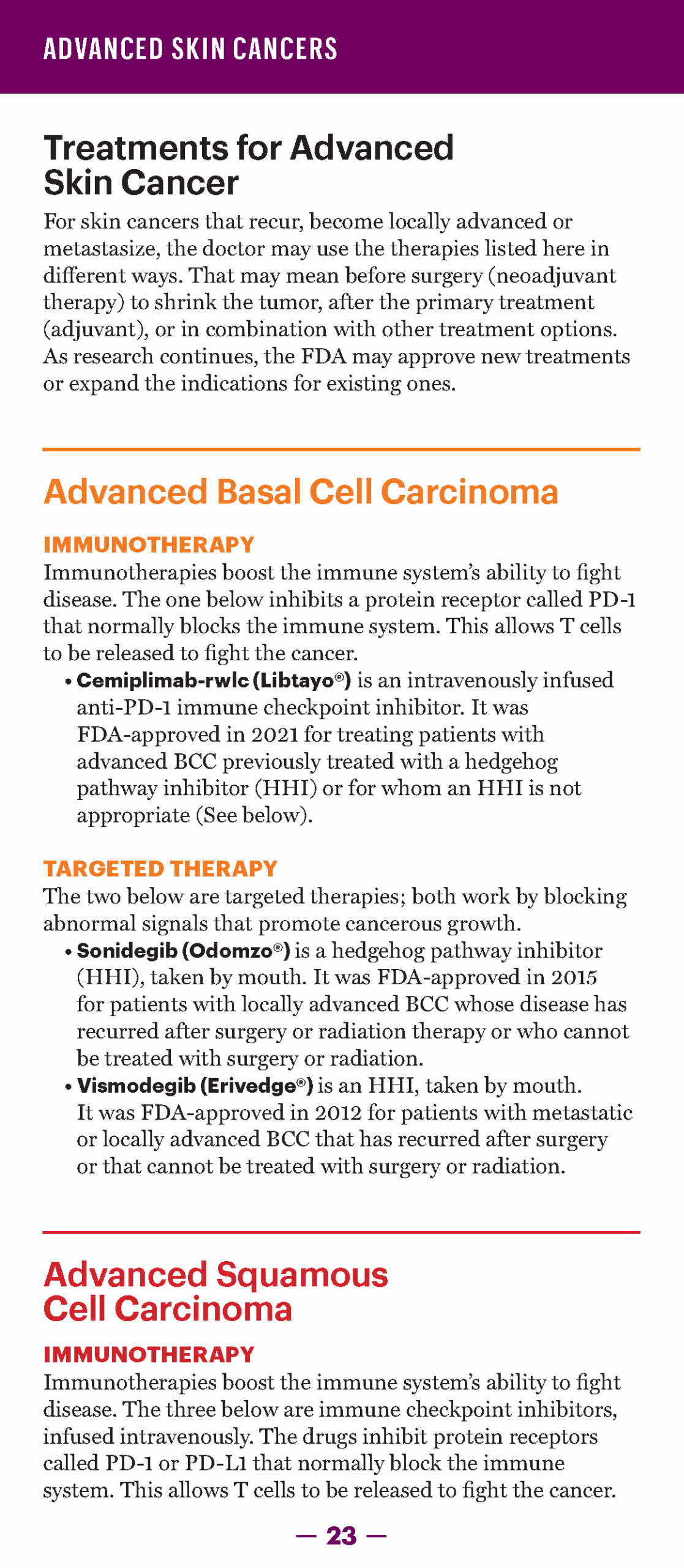 ADVANCED SKIN CANCERS

Treatments for Advanced Skin Cancer

For skin cancers that recur, become locally advanced or metastasize, the doctor may use the therapies listed here in different ways. That may mean before surgery (neoadjuvant therapy) to shrink the tumor, after the primary treatment (adjuvant), or in combination with other treatment options. As research continues, the FDA may approve new treatments or expand the indications for existing ones.

Advanced Basal Cell Carcinoma

IMMUNOTHERAPY

Immunotherapies boost the immune system's ability to fight disease. The one below inhibits a protein receptor called PD-1 that normally blocks the immune system. This allows T cells to be released to fight the cancer.

• Cemiplimab-rwlc (Libtayo®) is an intravenously infused anti-PD-1 immune checkpoint inhibitor. It was FDA-approved in 2021 for treating patients with advanced BCC previously treated with a hedgehog pathway inhibitor (HHI) or for whom an HHI is not appropriate (See below).

TARGETED THERAPY

The two below are targeted therapies; both work by blocking abnormal signals that promote cancerous growth.

• Sonidegib (Odomzo®) is a hedgehog pathway inhibitor (HHI), taken by mouth. It was FDA-approved in 2015 for patients with locally advanced BCC whose disease has recurred after surgery or radiation therapy or who cannot be treated with surgery or radiation.

• Vismodegib (Erivedge®) is an HHI, taken by mouth. It was FDA-approved in 2012 for patients with metastatic or locally advanced BCC that has recurred after surgery or that cannot be treated with surgery or radiation.

Advanced Squamous Cell Carcinoma

IMMUNOTHERAPY

Immunotherapies boost the immune system's ability to fight disease. The three below are immune checkpoint inhibitors, infused intravenously. The drugs inhibit protein receptors called PD-1 or PD-L1 that normally block the immune system. This allows T cells to be released to fight the cancer.

— 23 —